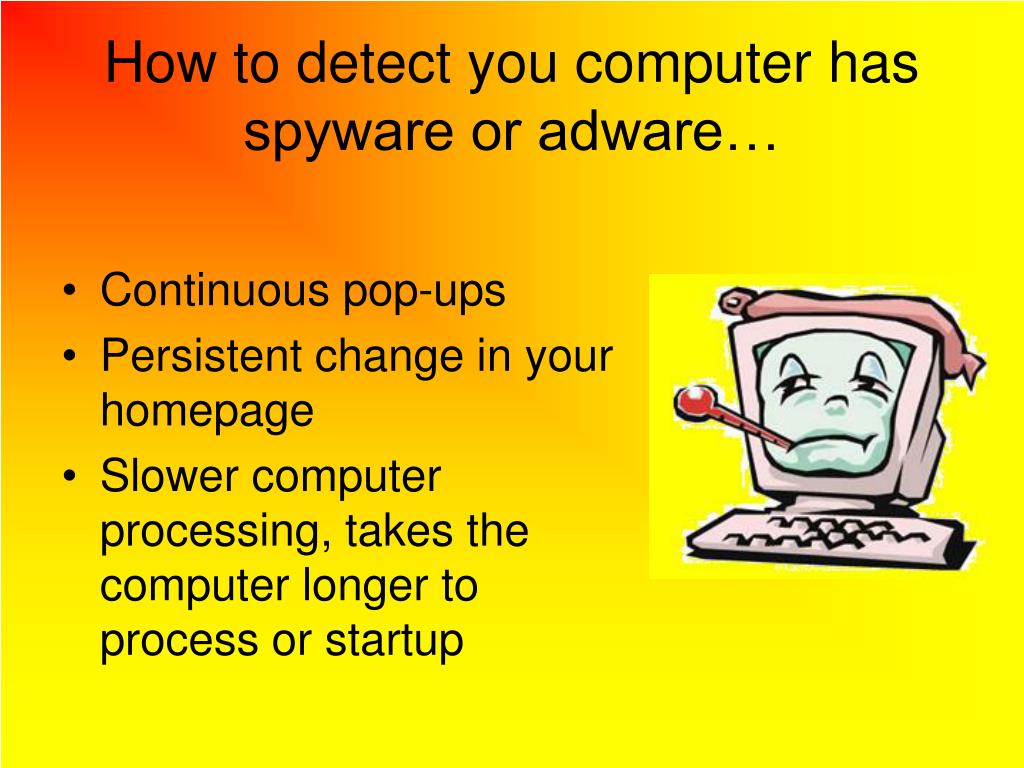 How to detect you computer has spyware or adware…

• Continuous pop-ups
• Persistent change in your homepage
• Slower computer processing, takes the computer longer to process or startup